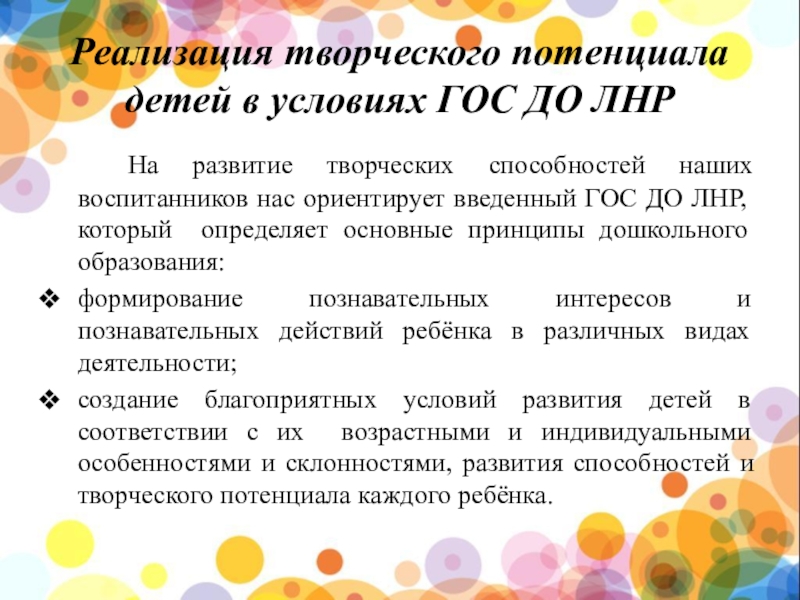 Реализация творческого потенциала детей в условиях ГОС ДО ЛНР

На развитие творческих способностей наших воспитанников нас ориентирует введенный ГОС ДО ЛНР, который определяет основные принципы дошкольного образования:

❖ формирование познавательных интересов и познавательных действий ребёнка в различных видах деятельности;

❖ создание благоприятных условий развития детей в соответствии с их возрастными и индивидуальными особенностями и склонностями, развития способностей и творческого потенциала каждого ребёнка.